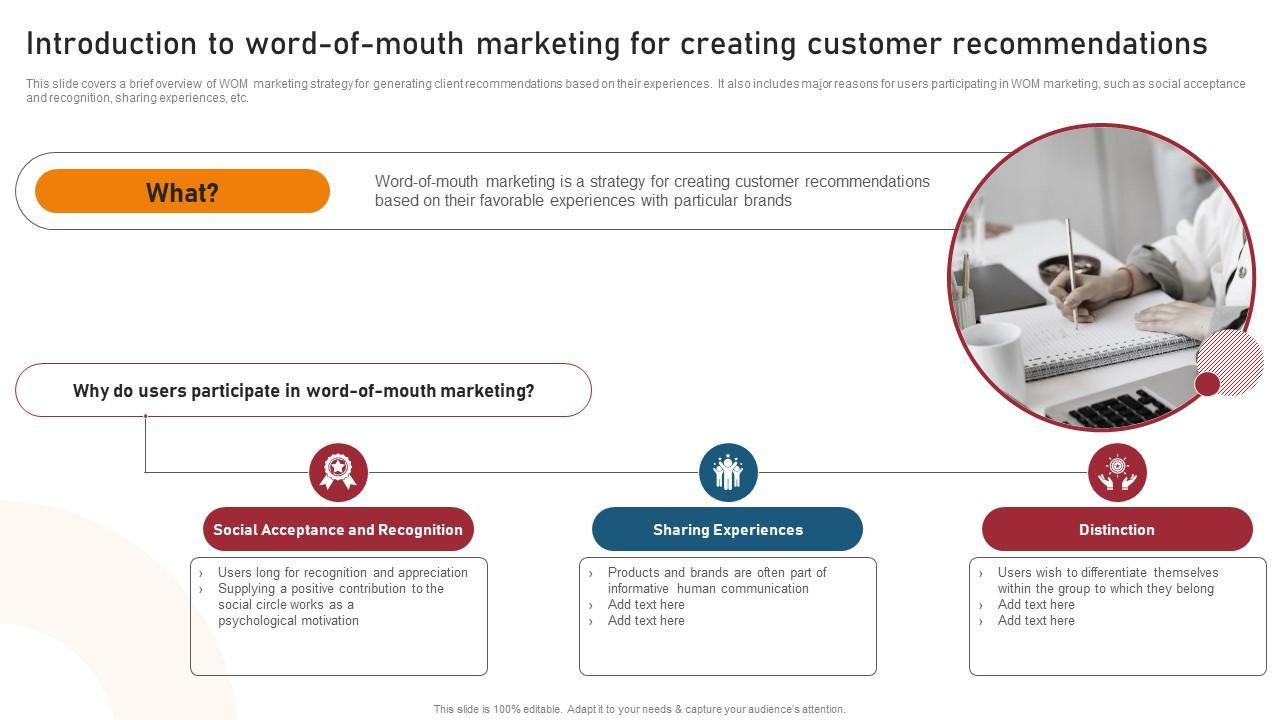 Introduction to word-of-mouth marketing for creating customer recommendations

This slide covers a brief overview of WOM marketing strategy for generating client recommendations based on their experiences. It also includes major reasons for users participating in WOM marketing, such as social acceptance and recognition, sharing experiences, etc.

What?

Word-of-mouth marketing is a strategy for creating customer recommendations based on their favorable experiences with particular brands

Why do users participate in word-of-mouth marketing?

Social Acceptance and Recognition

› Users long for recognition and appreciation
› Supplying a positive contribution to the social circle works as a psychological motivation

Sharing Experiences

› Products and brands are often part of informative human communication
› Add text here
› Add text here

Distinction

› Users wish to differentiate themselves within the group to which they belong
› Add text here
› Add text here

This slide is 100% editable. Adapt it to your needs & capture your audience's attention.